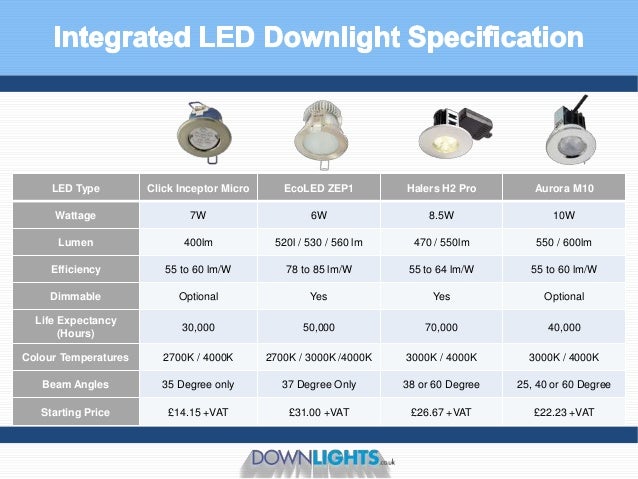 Integrated LED Downlight Specification

| LED Type | Click Inceptor Micro | EcoLED ZEP1 | Halers H2 Pro | Aurora M10 |
|---|---|---|---|---|
| Wattage | 7W | 6W | 8.5W | 10W |
| Lumen | 400lm | 520l / 530 / 560 lm | 470 / 550lm | 550 / 600lm |
| Efficiency | 55 to 60 lm/W | 78 to 85 lm/W | 55 to 64 lm/W | 55 to 60 lm/W |
| Dimmable | Optional | Yes | Yes | Optional |
| Life Expectancy (Hours) | 30,000 | 50,000 | 70,000 | 40,000 |
| Colour Temperatures | 2700K / 4000K | 2700K / 3000K /4000K | 3000K / 4000K | 3000K / 4000K |
| Beam Angles | 35 Degree only | 37 Degree Only | 38 or 60 Degree | 25, 40 or 60 Degree |
| Starting Price | £14.15 +VAT | £31.00 +VAT | £26.67 +VAT | £22.23 +VAT |

DOWNLIGHTS.co.uk